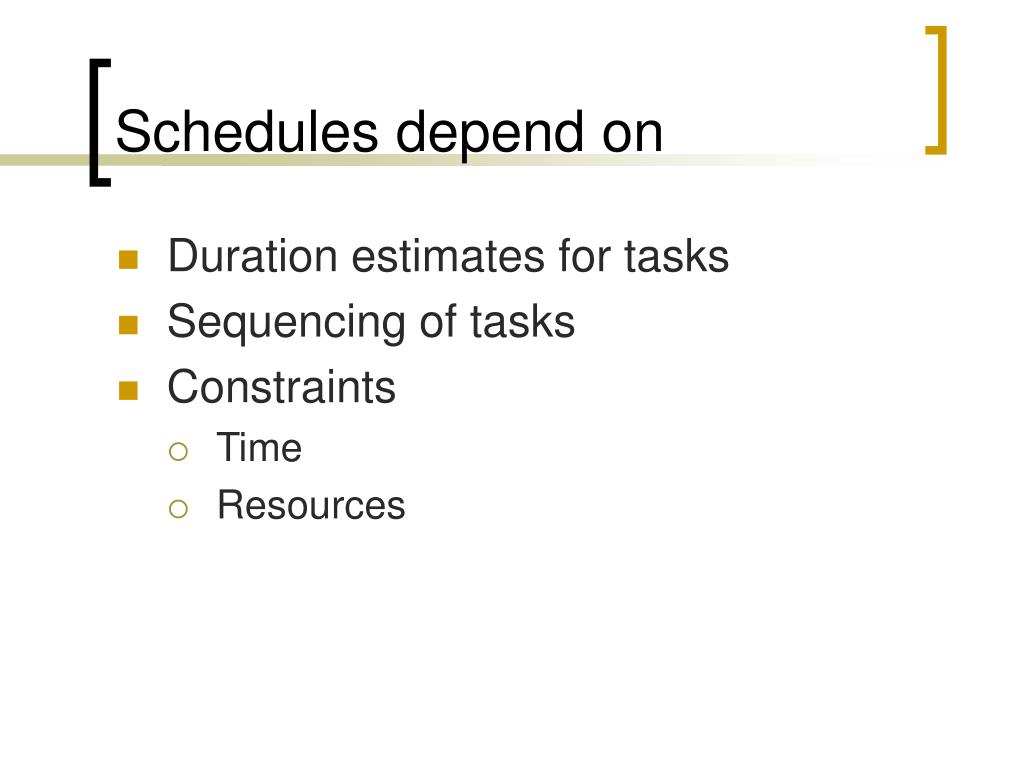 Schedules depend on

- Duration estimates for tasks
- Sequencing of tasks
- Constraints
  - Time
  - Resources